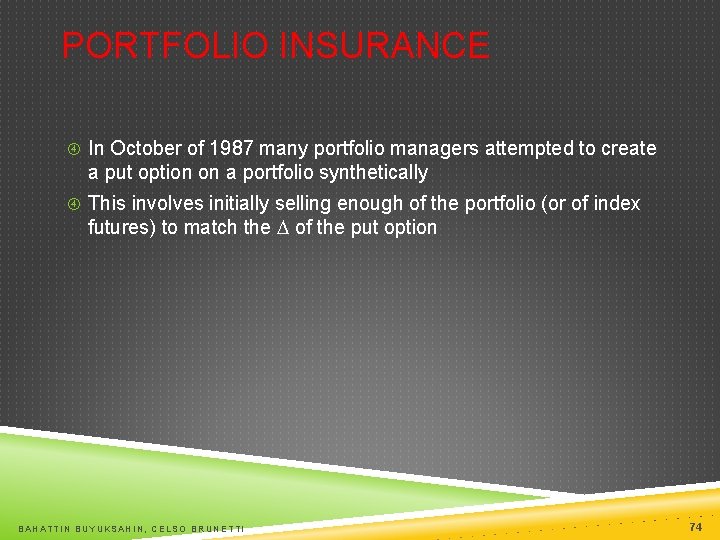 PORTFOLIO INSURANCE

In October of 1987 many portfolio managers attempted to create a put option on a portfolio synthetically

This involves initially selling enough of the portfolio (or of index futures) to match the $\Delta$ of the put option

BAHATTIN BUYUKSAHIN, CELSO BRUNETTI

74